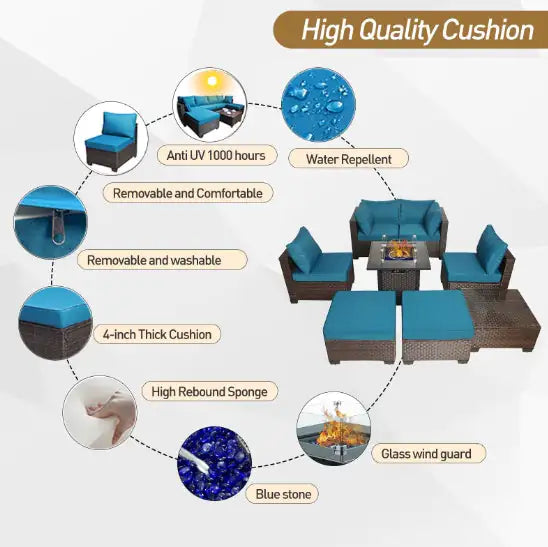 High Quality Cushion

Anti UV 1000 hours

Water Repellent

Removable and Comfortable

Removable and washable

4-inch Thick Cushion

High Rebound Sponge

Glass wind guard

Blue stone